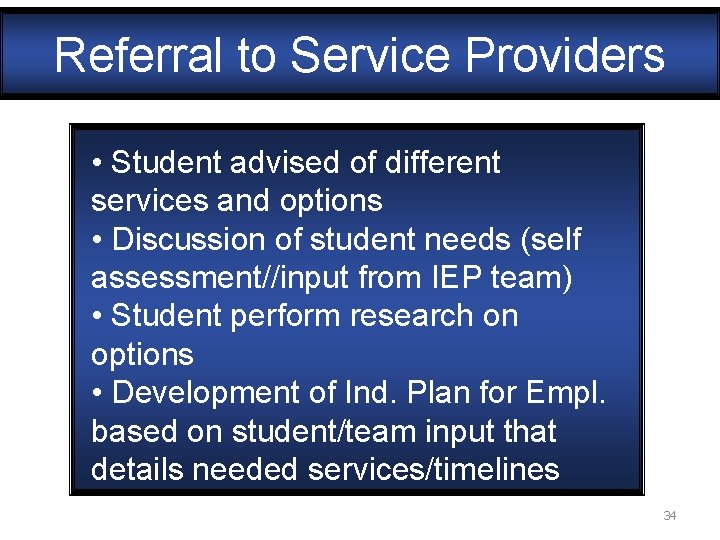 Referral to Service Providers

• Student advised of different services and options
• Discussion of student needs (self assessment//input from IEP team)
• Student perform research on options
• Development of Ind. Plan for Empl. based on student/team input that details needed services/timelines

34